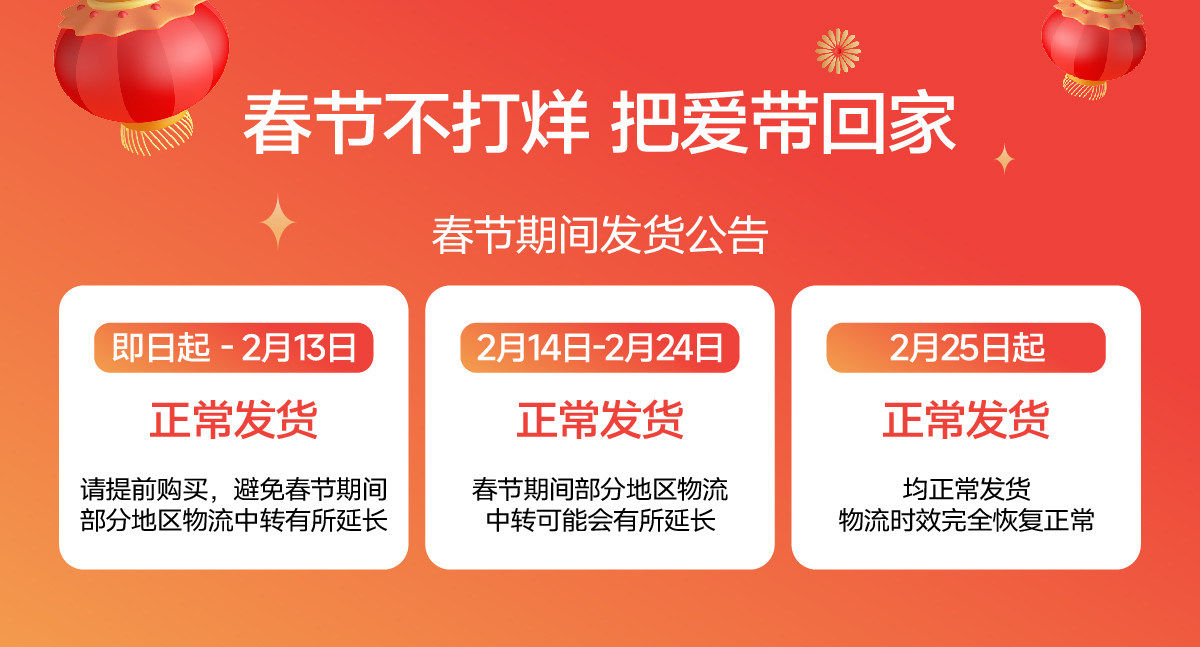 春节不打烊 把爱带回家

春节期间发货公告

即日起 - 2月13日

正常发货

请提前购买，避免春节期间部分地区物流中转有所延长

2月14日-2月24日

正常发货

春节期间部分地区物流中转可能会有所延长

2月25日起

正常发货

均正常发货
物流时效完全恢复正常